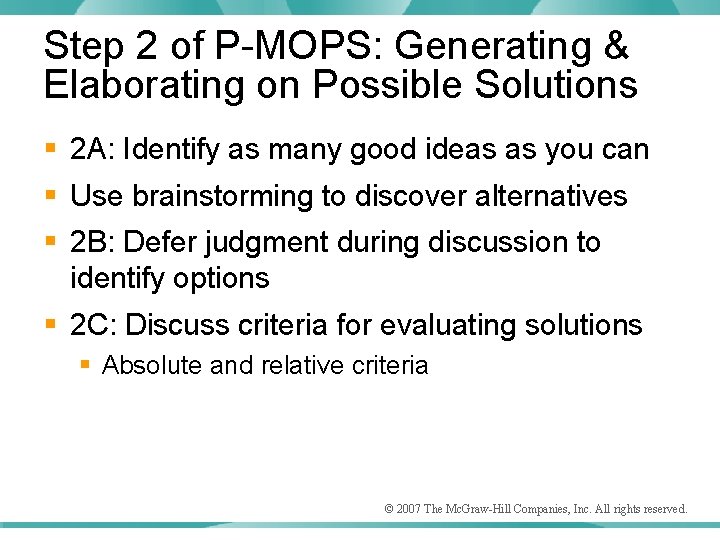 Step 2 of P-MOPS: Generating & Elaborating on Possible Solutions

- 2A: Identify as many good ideas as you can
- Use brainstorming to discover alternatives
- 2B: Defer judgment during discussion to identify options
- 2C: Discuss criteria for evaluating solutions
  - Absolute and relative criteria

© 2007 The McGraw-Hill Companies, Inc. All rights reserved.